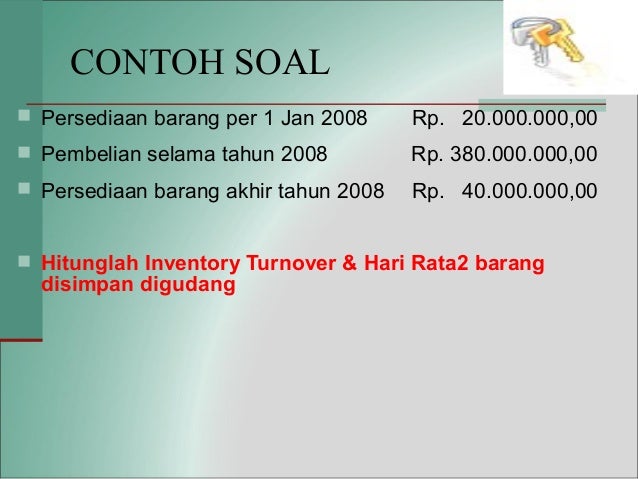 CONTOH SOAL

Persediaan barang per 1 Jan 2008 Rp. 20.000.000,00

Pembelian selama tahun 2008 Rp. 380.000.000,00

Persediaan barang akhir tahun 2008 Rp. 40.000.000,00

Hitunglah Inventory Turnover & Hari Rata2 barang disimpan digudang